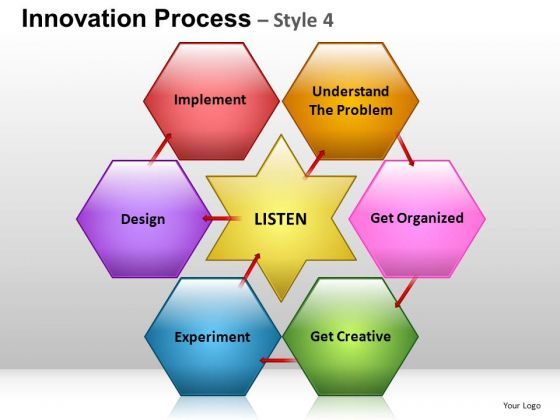 Innovation Process – Style 4

Implement

Understand The Problem

Design

LISTEN

Get Organized

Experiment

Get Creative

Your Logo